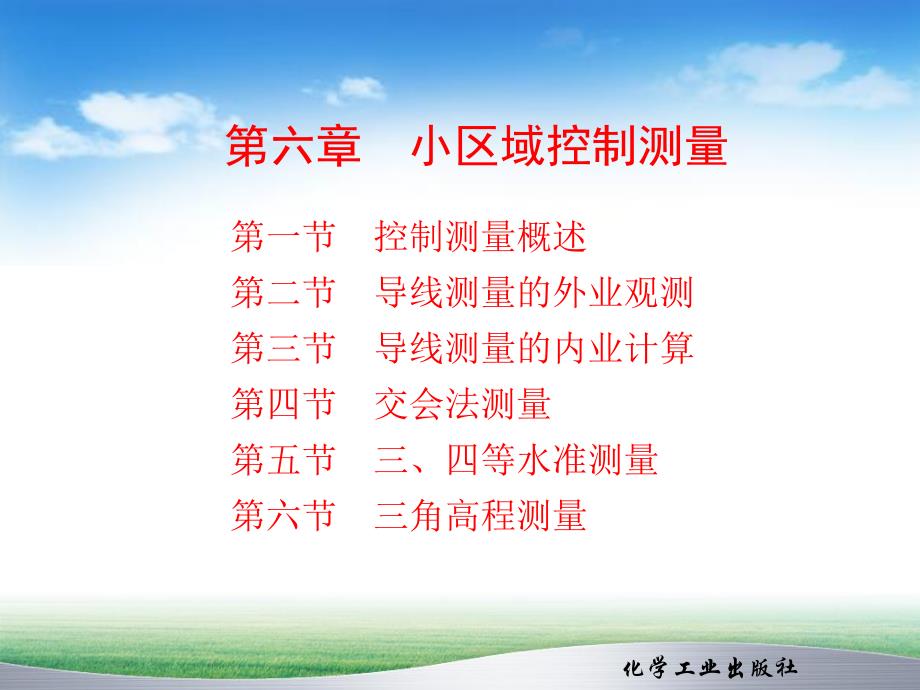 第六章　小区域控制测量

第一节　控制测量概述
第二节　导线测量的外业观测
第三节　导线测量的内业计算
第四节　交会法测量
第五节　三、四等水准测量
第六节　三角高程测量

化学工业出版社